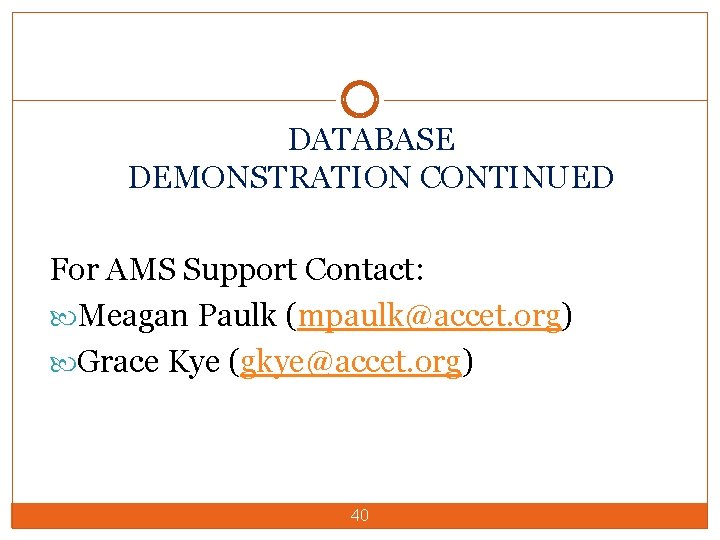 DATABASE DEMONSTRATION CONTINUED

For AMS Support Contact:

Meagan Paulk (mpaulk@accet.org)

Grace Kye (gkye@accet.org)

40